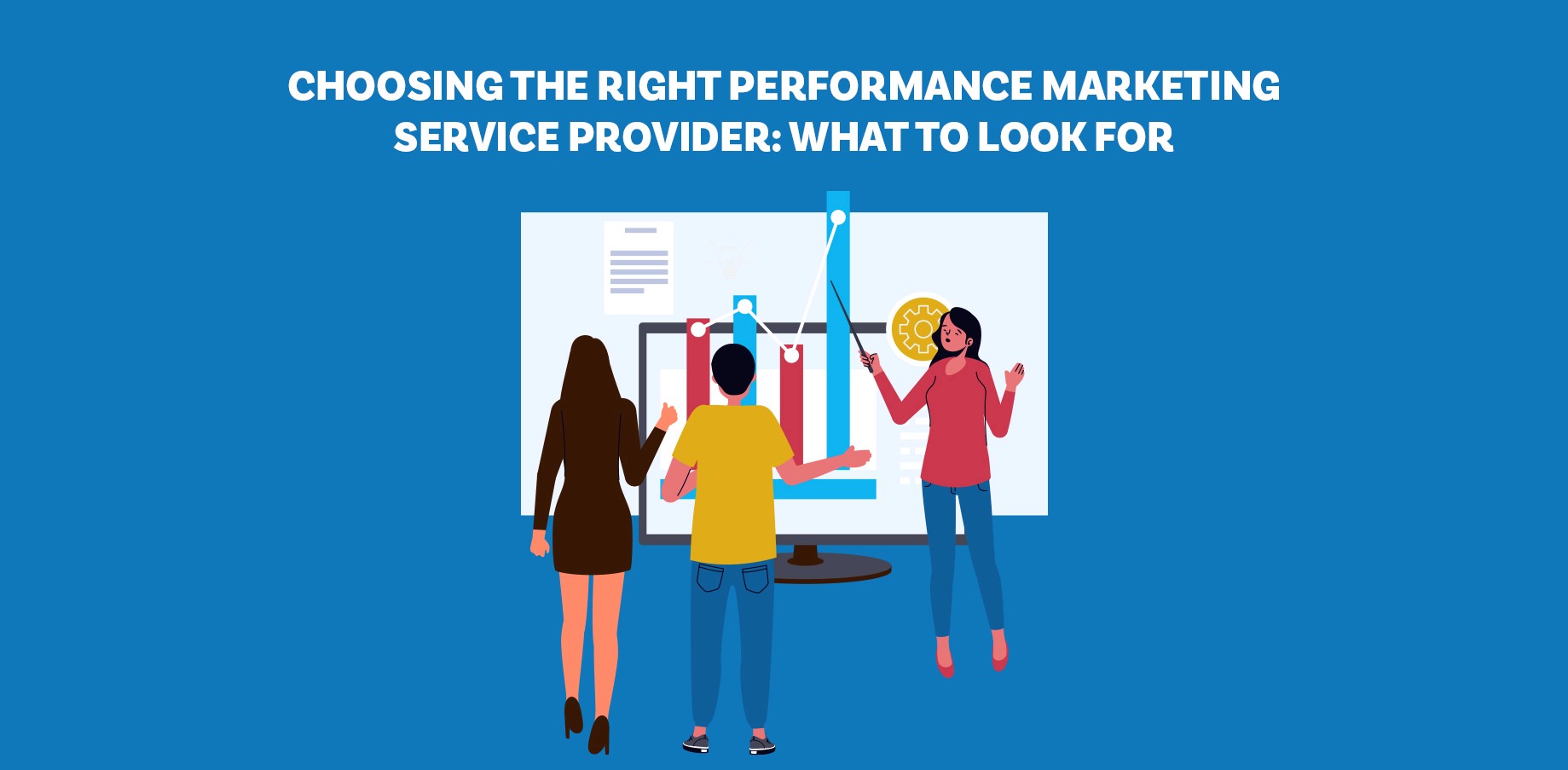 CHOOSING THE RIGHT PERFORMANCE MARKETING SERVICE PROVIDER: WHAT TO LOOK FOR